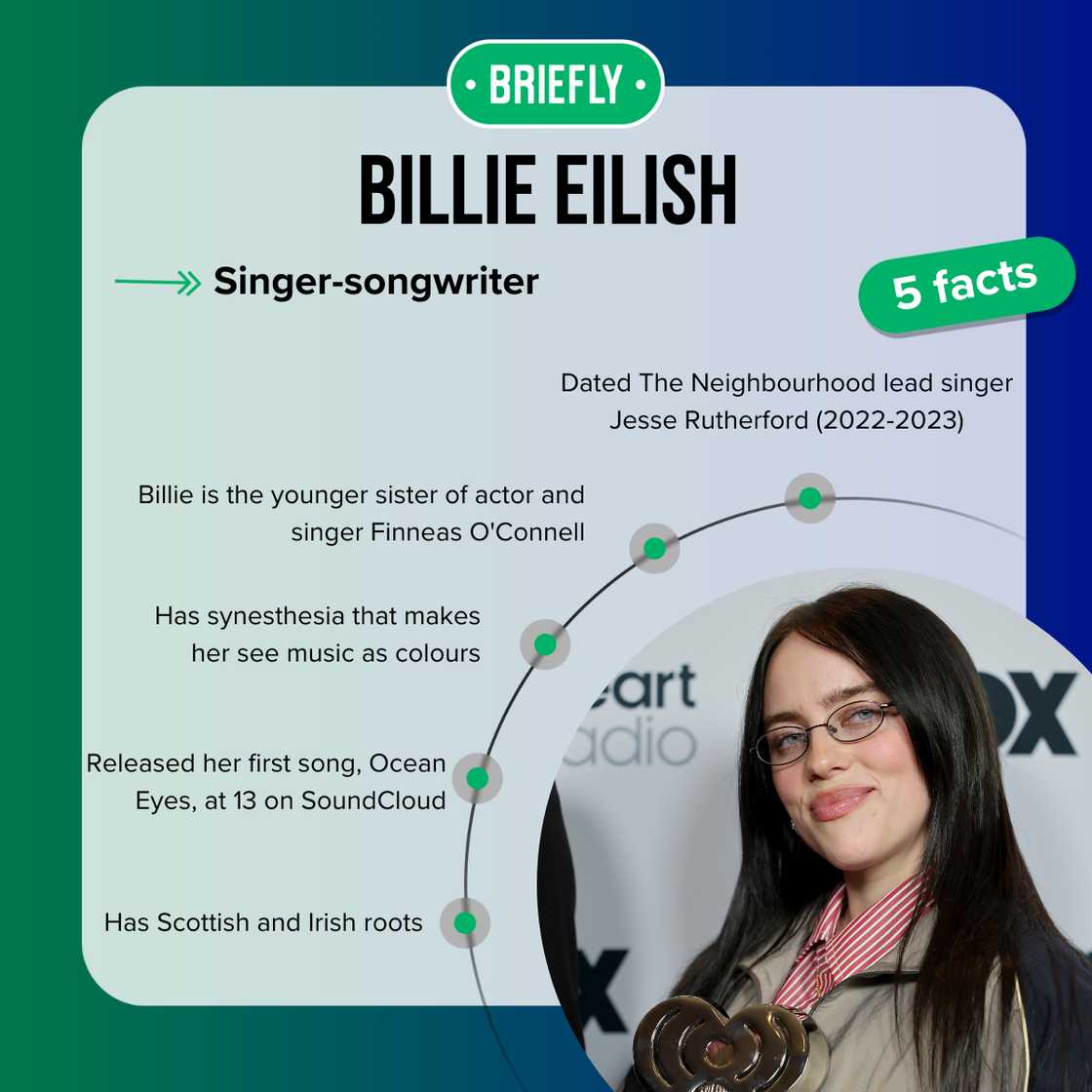 • BRIEFLY •

BILLIE EILISH

Singer-songwriter

5 facts

Dated The Neighbourhood lead singer Jesse Rutherford (2022-2023)

Billie is the younger sister of actor and singer Finneas O'Connell

Has synesthesia that makes her see music as colours

Released her first song, Ocean Eyes, at 13 on SoundCloud

Has Scottish and Irish roots

eart
adio
OX
X